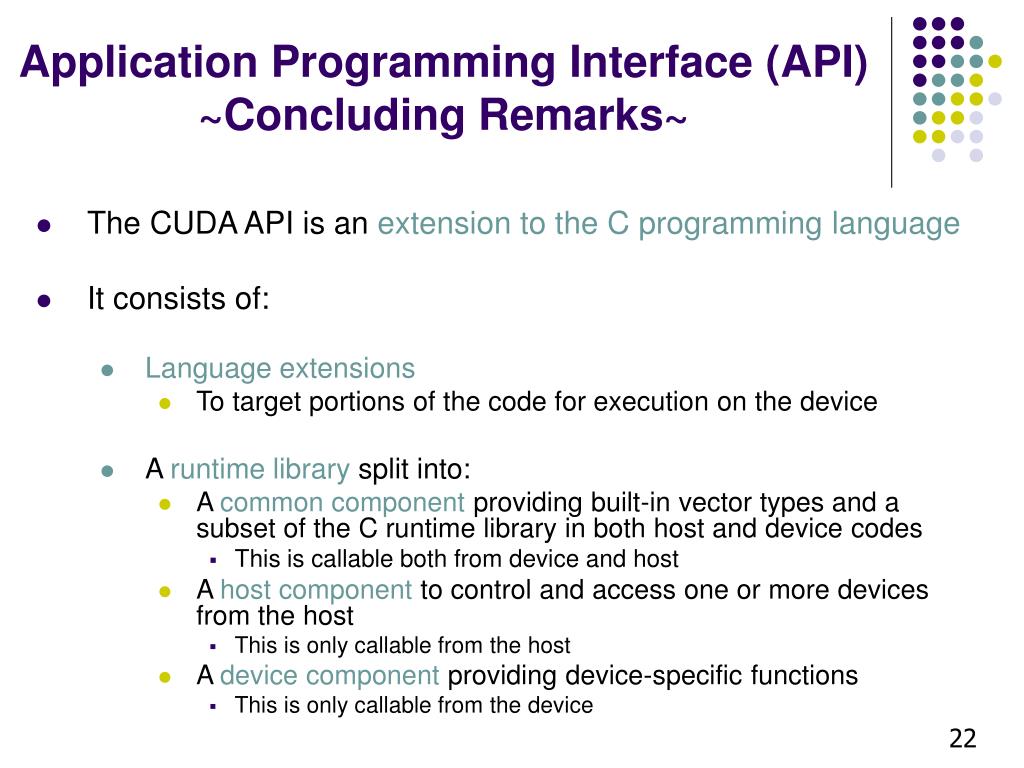 Application Programming Interface (API)
~Concluding Remarks~

- The CUDA API is an extension to the C programming language

- It consists of:
  - Language extensions
    - To target portions of the code for execution on the device
  - A runtime library split into:
    - A common component providing built-in vector types and a subset of the C runtime library in both host and device codes
      - This is callable both from device and host
    - A host component to control and access one or more devices from the host
      - This is only callable from the host
    - A device component providing device-specific functions
      - This is only callable from the device

22